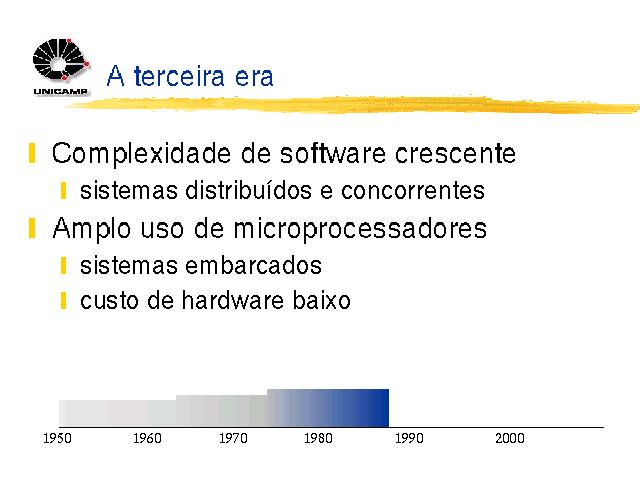 UNICAMP

A terceira era

Complexidade de software crescente
sistemas distribuídos e concorrentes

Amplo uso de microprocessadores
sistemas embarcados
custo de hardware baixo

1950 1960 1970 1980 1990 2000